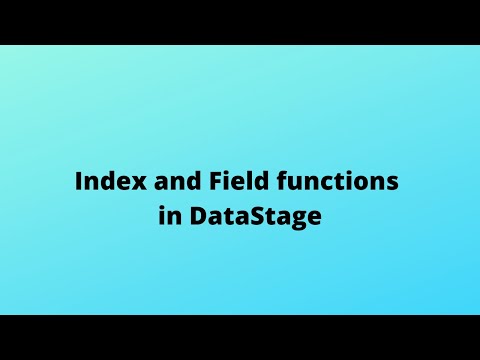 Index and Field functions in DataStage